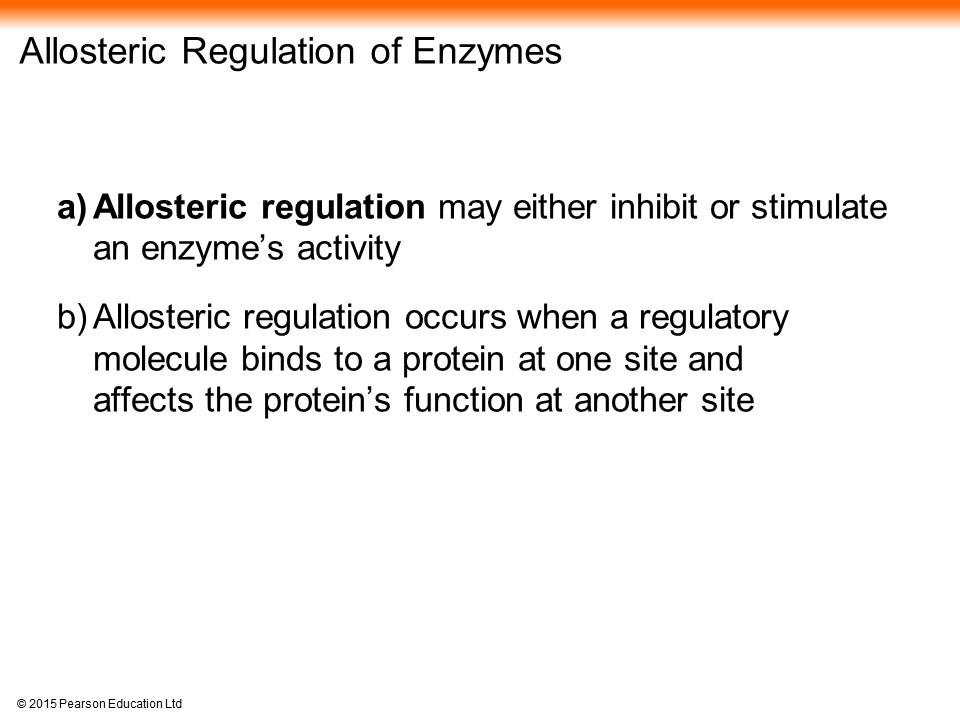 Allosteric Regulation of Enzymes

a) Allosteric regulation may either inhibit or stimulate an enzyme’s activity

b) Allosteric regulation occurs when a regulatory molecule binds to a protein at one site and affects the protein’s function at another site

© 2015 Pearson Education Ltd